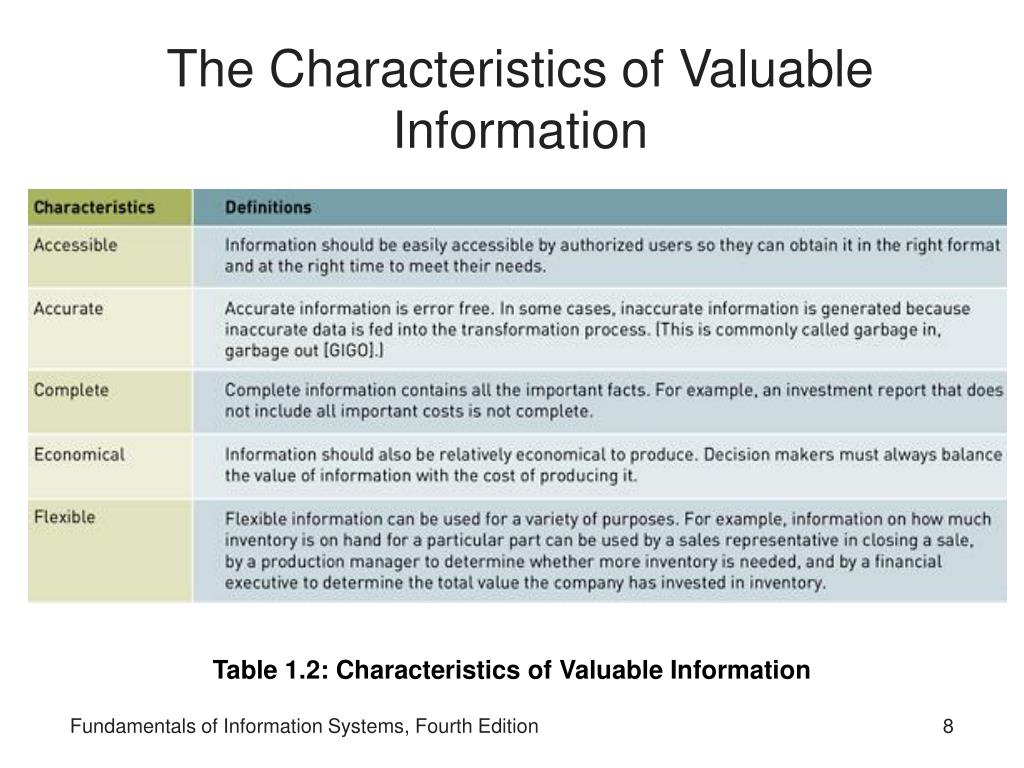 The Characteristics of Valuable Information

| Characteristics | Definitions |
|---|---|
| Accessible | Information should be easily accessible by authorized users so they can obtain it in the right format and at the right time to meet their needs. |
| Accurate | Accurate information is error free. In some cases, inaccurate information is generated because inaccurate data is fed into the transformation process. (This is commonly called garbage in, garbage out [GIGO].) |
| Complete | Complete information contains all the important facts. For example, an investment report that does not include all important costs is not complete. |
| Economical | Information should also be relatively economical to produce. Decision makers must always balance the value of information with the cost of producing it. |
| Flexible | Flexible information can be used for a variety of purposes. For example, information on how much inventory is on hand for a particular part can be used by a sales representative in closing a sale, by a production manager to determine whether more inventory is needed, and by a financial executive to determine the total value the company has invested in inventory. |

Table 1.2: Characteristics of Valuable Information

Fundamentals of Information Systems, Fourth Edition

8